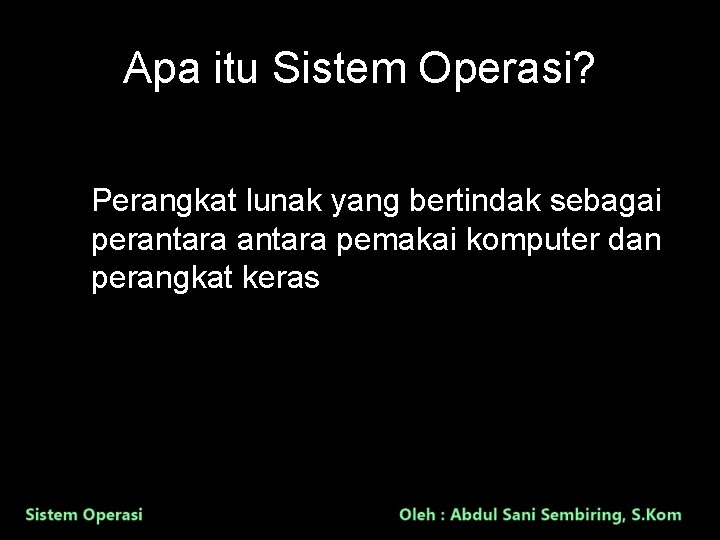 Apa itu Sistem Operasi?

Perangkat lunak yang bertindak sebagai perantara antara pemakai komputer dan perangkat keras

Sistem Operasi

Oleh : Abdul Sani Sembiring, S.Kom